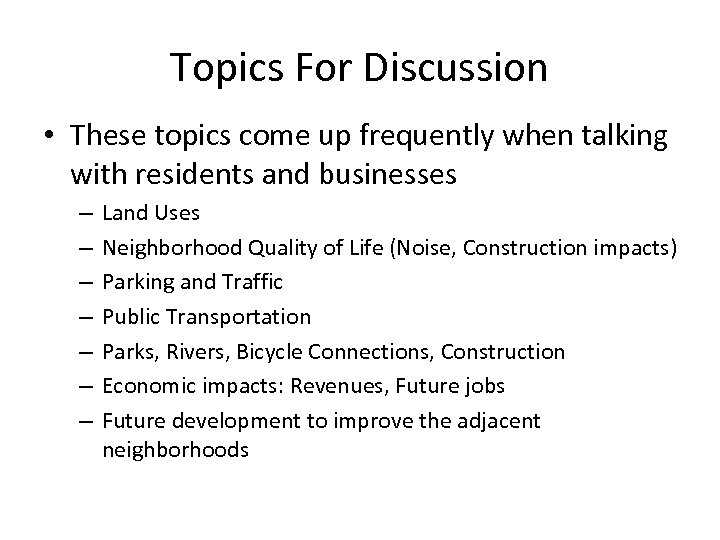 Topics For Discussion

• These topics come up frequently when talking with residents and businesses
– Land Uses
– Neighborhood Quality of Life (Noise, Construction impacts)
– Parking and Traffic
– Public Transportation
– Parks, Rivers, Bicycle Connections, Construction
– Economic impacts: Revenues, Future jobs
– Future development to improve the adjacent neighborhoods